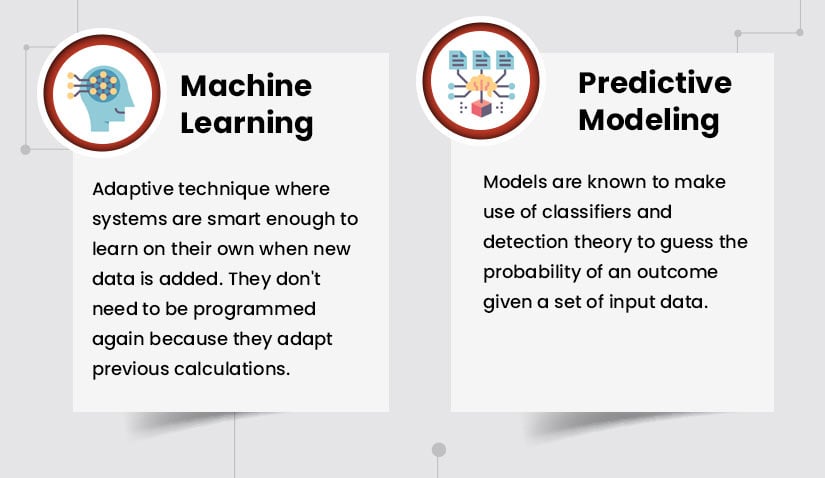 Machine Learning

Adaptive technique where systems are smart enough to learn on their own when new data is added. They don't need to be programmed again because they adapt previous calculations.

Predictive Modeling

Models are known to make use of classifiers and detection theory to guess the probability of an outcome given a set of input data.